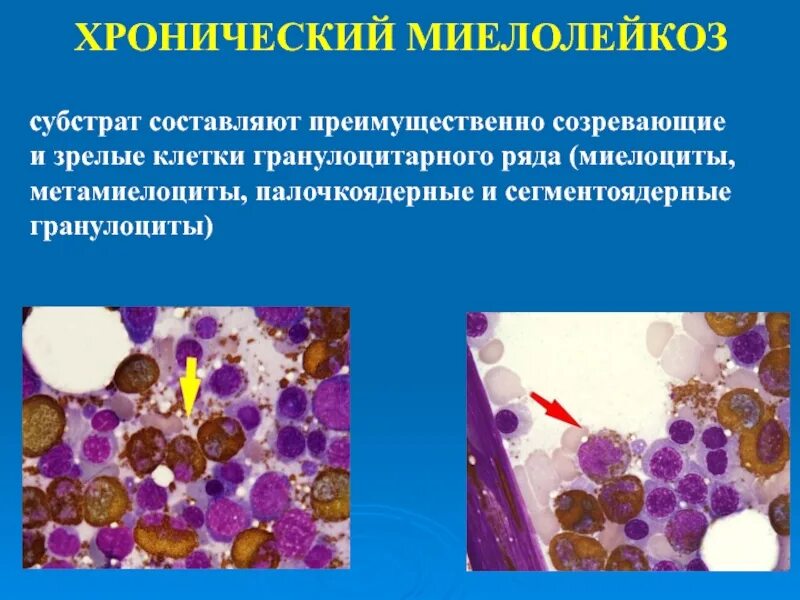 ХРОНИЧЕСКИЙ МИЕЛОЛЕЙКОЗ

субстрат составляют преимущественно созревающие и зрелые клетки гранулоцитарного ряда (миелоциты, метамиелоциты, палочкоядерные и сегментоядерные гранулоциты)